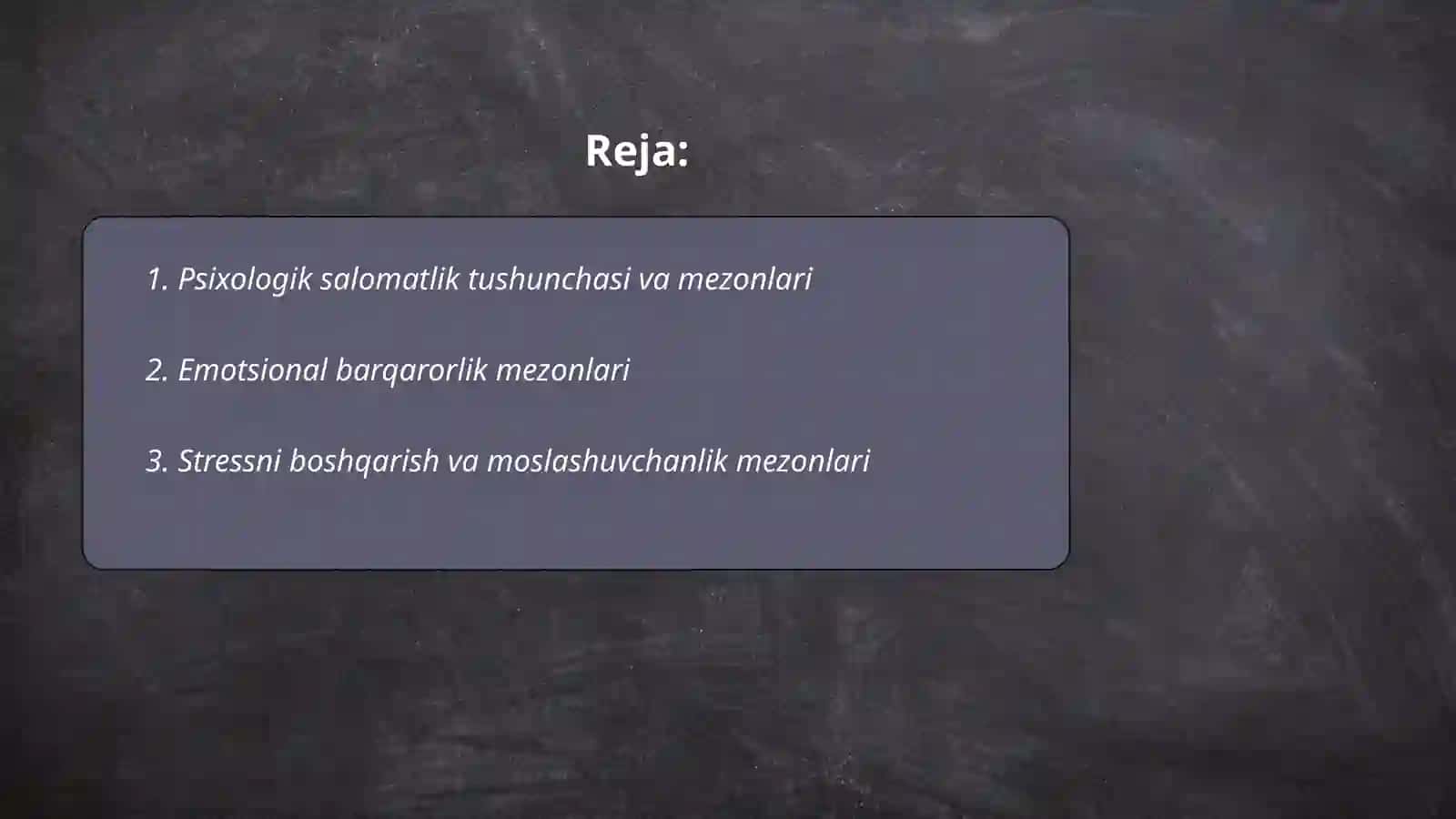 Reja:

1. Psixologik salomatlik tushunchasi va mezonlari

2. Emotsional barqarorlik mezonlari

3. Stressni boshqarish va moslashuvchanlik mezonlari